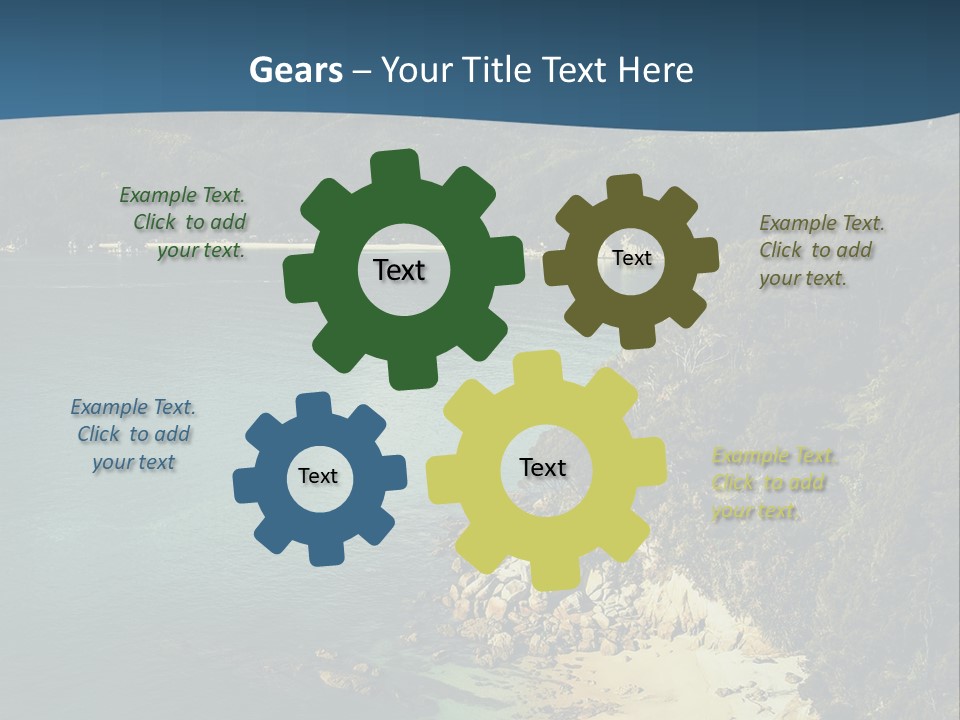 Gears – Your Title Text Here

Example Text. Click to add your text.

Text

Text

Example Text. Click to add your text.

Example Text. Click to add your text

Text

Text

Example Text. Click to add your text.